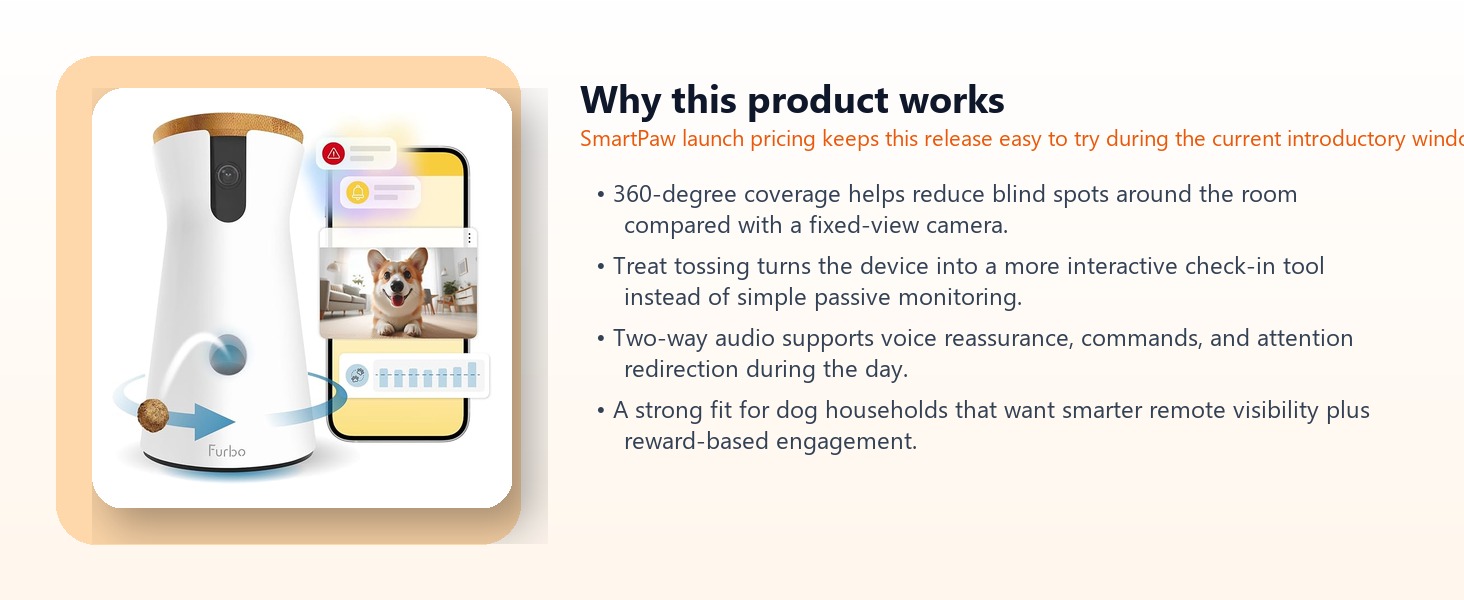 Furbo

Why this product works

SmartPaw launch pricing keeps this release easy to try during the current introductory windo

• 360-degree coverage helps reduce blind spots around the room compared with a fixed-view camera.

• Treat tossing turns the device into a more interactive check-in tool instead of simple passive monitoring.

• Two-way audio supports voice reassurance, commands, and attention redirection during the day.

• A strong fit for dog households that want smarter remote visibility plus reward-based engagement.